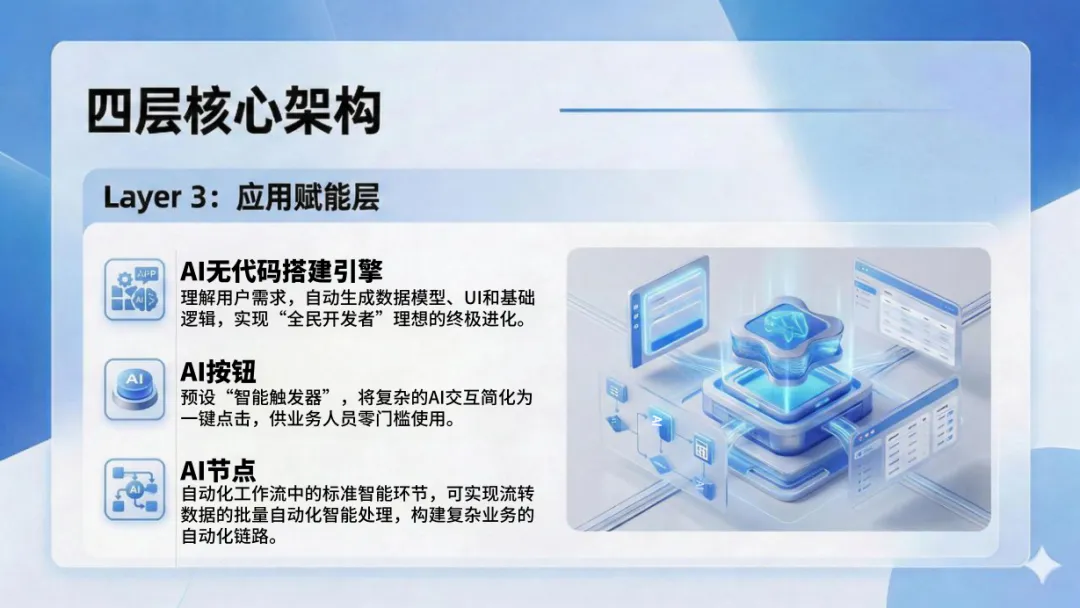 四层核心架构

Layer 3：应用赋能层

AI无代码搭建引擎
理解用户需求，自动生成数据模型、UI和基础逻辑，实现“全民开发者”理想的终极进化。

AI按钮
预设“智能触发器”，将复杂的AI交互简化为一键点击，供业务人员零门槛使用。

AI节点
自动化工作流中的标准智能环节，可实现流转数据的批量自动化智能处理，构建复杂业务的自动化链路。